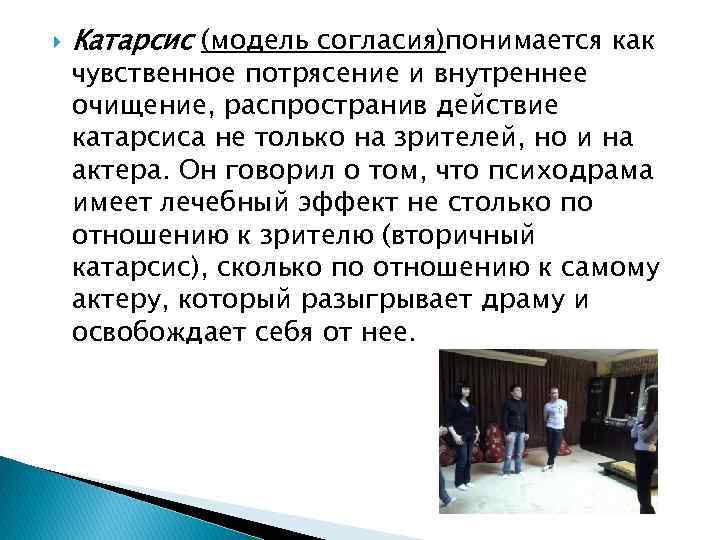 Катарсис (модель согласия)понимается как чувственное потрясение и внутреннее очищение, распространив действие катарсиса не только на зрителей, но и на актера. Он говорил о том, что психодрама имеет лечебный эффект не столько по отношению к зрителю (вторичный катарсис), сколько по отношению к самому актеру, который разыгрывает драму и освобождает себя от нее.